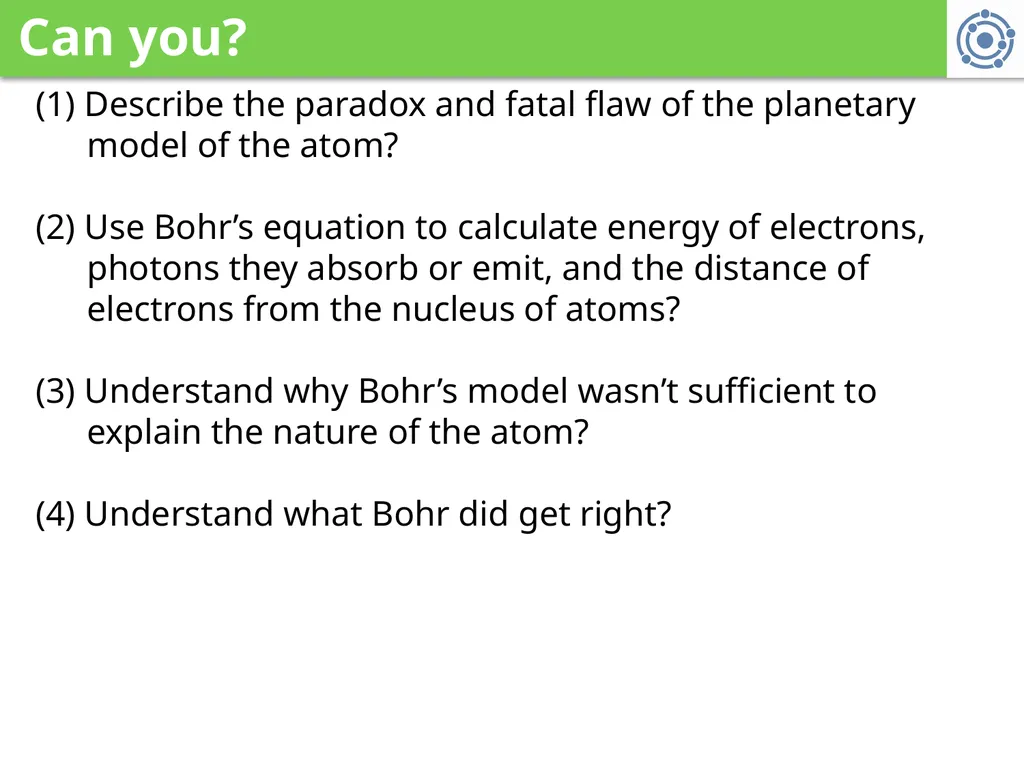 Can you?

(1) Describe the paradox and fatal flaw of the planetary model of the atom?

(2) Use Bohr’s equation to calculate energy of electrons, photons they absorb or emit, and the distance of electrons from the nucleus of atoms?

(3) Understand why Bohr’s model wasn’t sufficient to explain the nature of the atom?

(4) Understand what Bohr did get right?